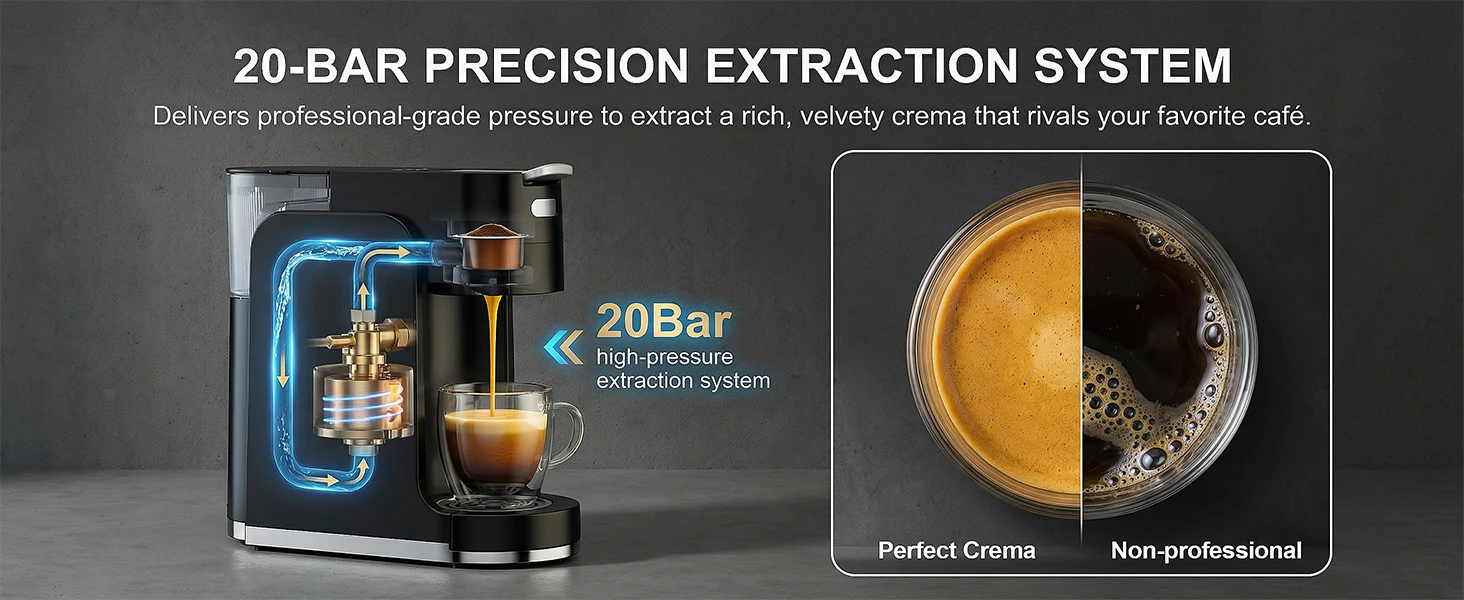 20-BAR PRECISION EXTRACTION SYSTEM

Delivers professional-grade pressure to extract a rich, velvety crema that rivals your favorite café.

20Bar
high-pressure
extraction system

Perfect Crema

Non-professional